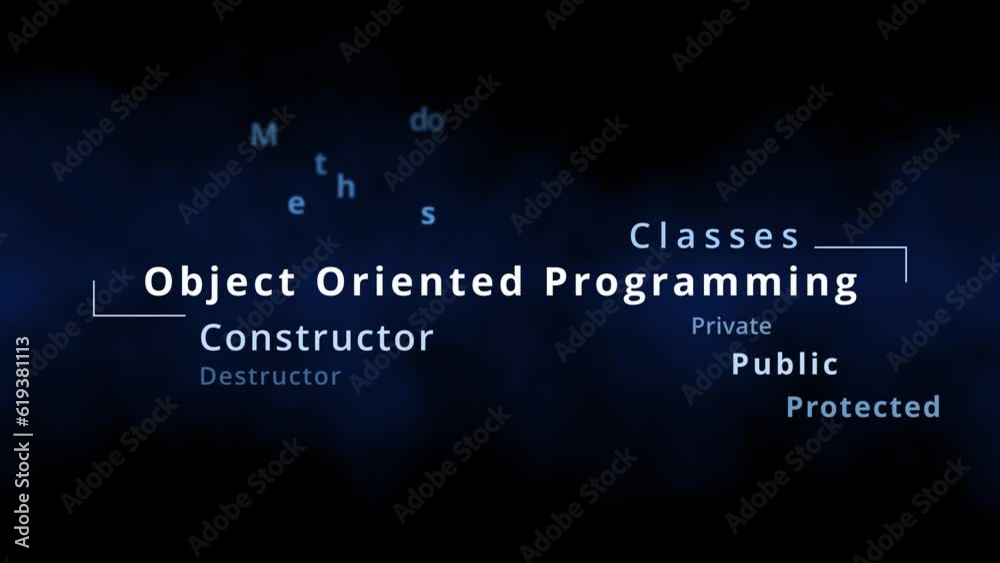 M
do
t
h
e
s

Classes
Object Oriented Programming
Constructor
Destructor
Private
Public
Protected

Adobe Stock | #619381113